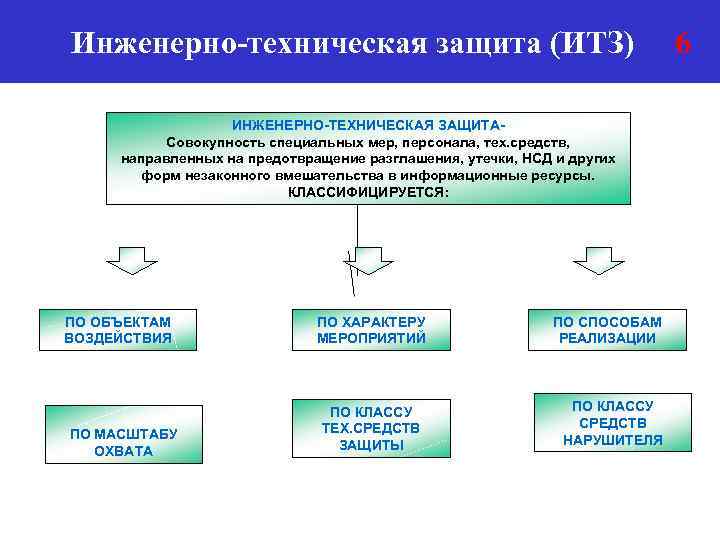 Инженерно-техническая защита (ИТЗ) 6

ИНЖЕНЕРНО-ТЕХНИЧЕСКАЯ ЗАЩИТА-
Совокупность специальных мер, персонала, тех.средств, направленных на предотвращение разглашения, утечки, НСД и других форм незаконного вмешательства в информационные ресурсы.
КЛАССИФИЦИРУЕТСЯ:

ПО ОБЪЕКТАМ ВОЗДЕЙСТВИЯ

ПО ХАРАКТЕРУ МЕРОПРИЯТИЙ

ПО СПОСОБАМ РЕАЛИЗАЦИИ

ПО МАСШТАБУ ОХВАТА

ПО КЛАССУ ТЕХ.СРЕДСТВ ЗАЩИТЫ

ПО КЛАССУ СРЕДСТВ НАРУШИТЕЛЯ